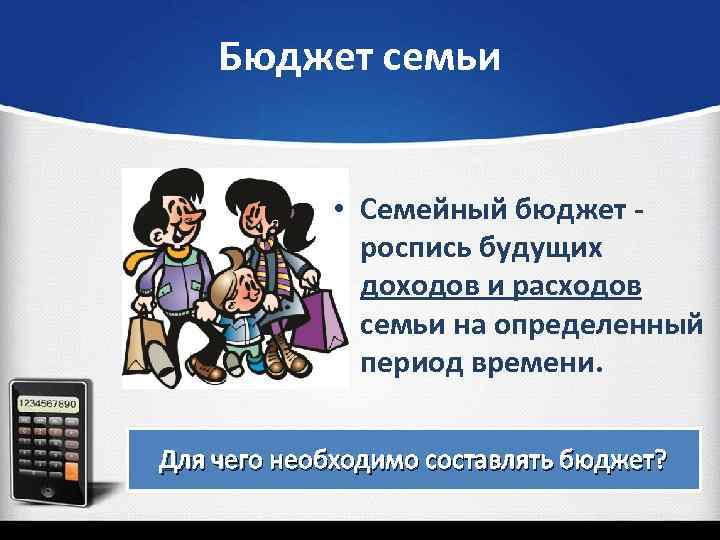 Бюджет семьи

• Семейный бюджет - роспись будущих доходов и расходов семьи на определенный период времени.

1234567890

Для чего необходимо составлять бюджет?